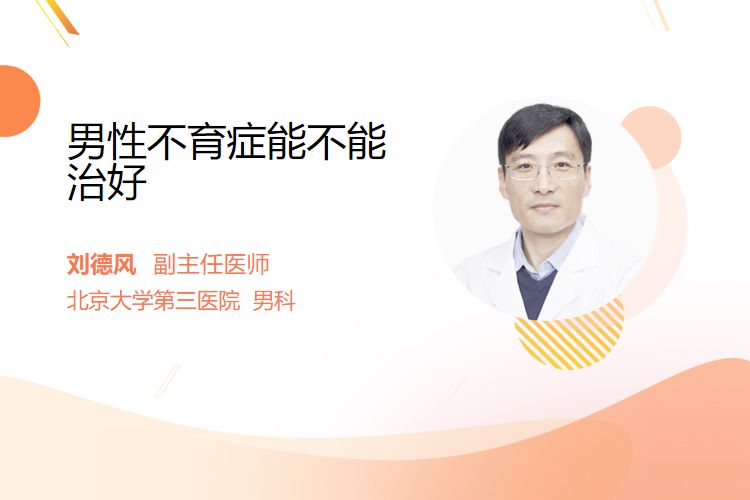 男性不育症能不能治好

刘德风 副主任医师

北京大学第三医院 男科